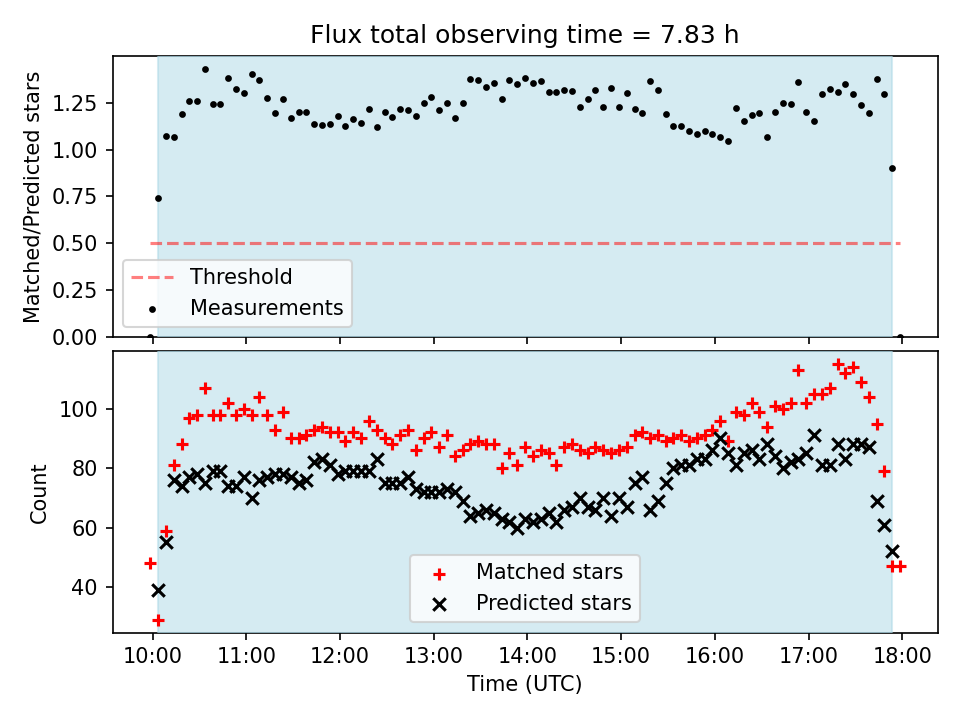 Flux total observing time = 7.83 h

Matched/Predicted stars

1.25
1.00
0.75
0.50
0.25
0.00

Threshold
Measurements

Count

100
80
60
40

Matched stars
Predicted stars

10:00
11:00
12:00
13:00
14:00
15:00
16:00
17:00
18:00

Time (UTC)